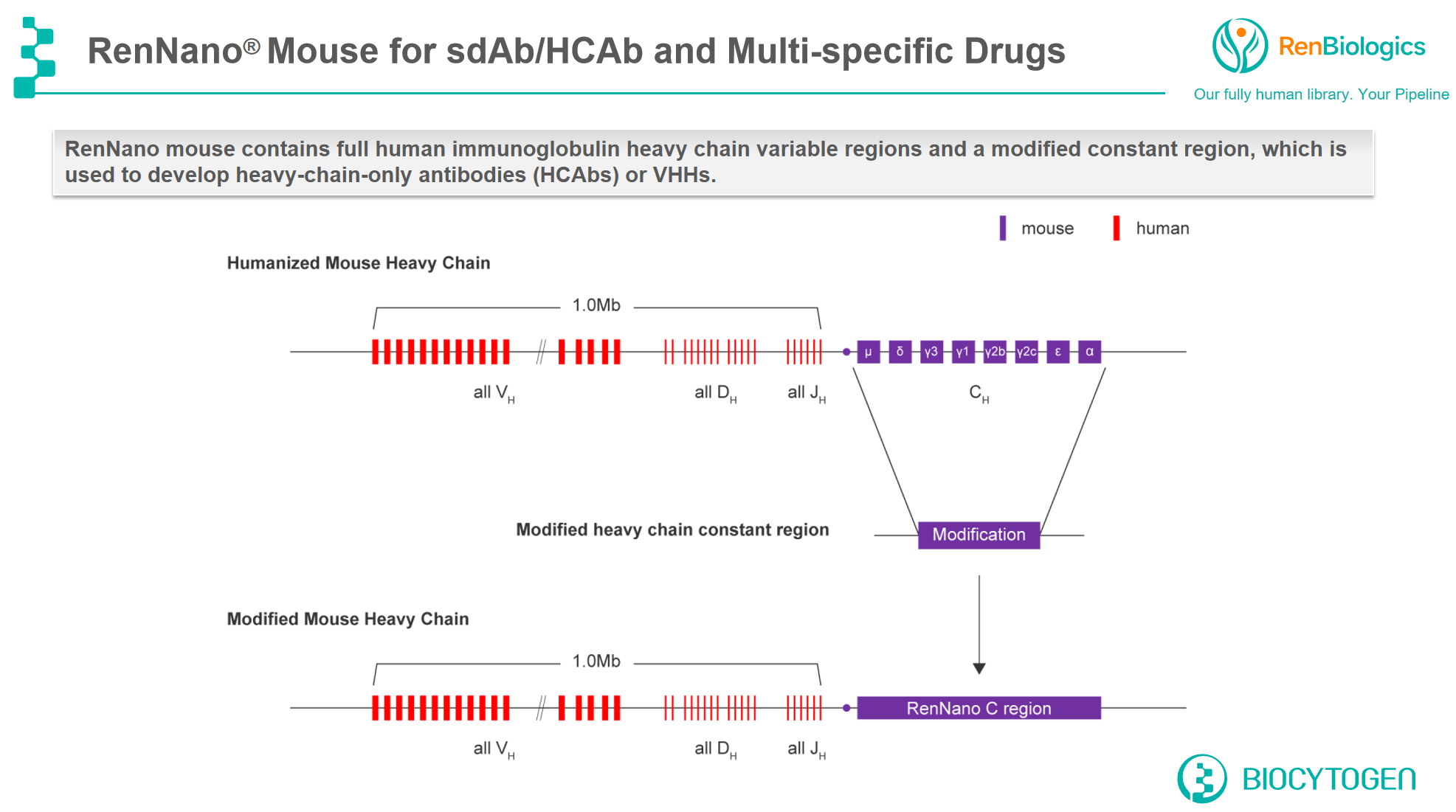 RenNano® Mouse for sdAb/HCAb and Multi-specific Drugs

RenBiologics
Our fully human library. Your Pipeline

RenNano mouse contains full human immunoglobulin heavy chain variable regions and a modified constant region, which is used to develop heavy-chain-only antibodies (HCAbs) or VHHs.

mouse human

Humanized Mouse Heavy Chain

1.0Mb

μ δ γ3 γ1 γ2b γ2c ε α

all $V_H$ all $D_H$ all $J_H$ $C_H$

Modified heavy chain constant region

Modification

Modified Mouse Heavy Chain

1.0Mb

RenNano C region

all $V_H$ all $D_H$ all $J_H$

BIOCYTOGEN